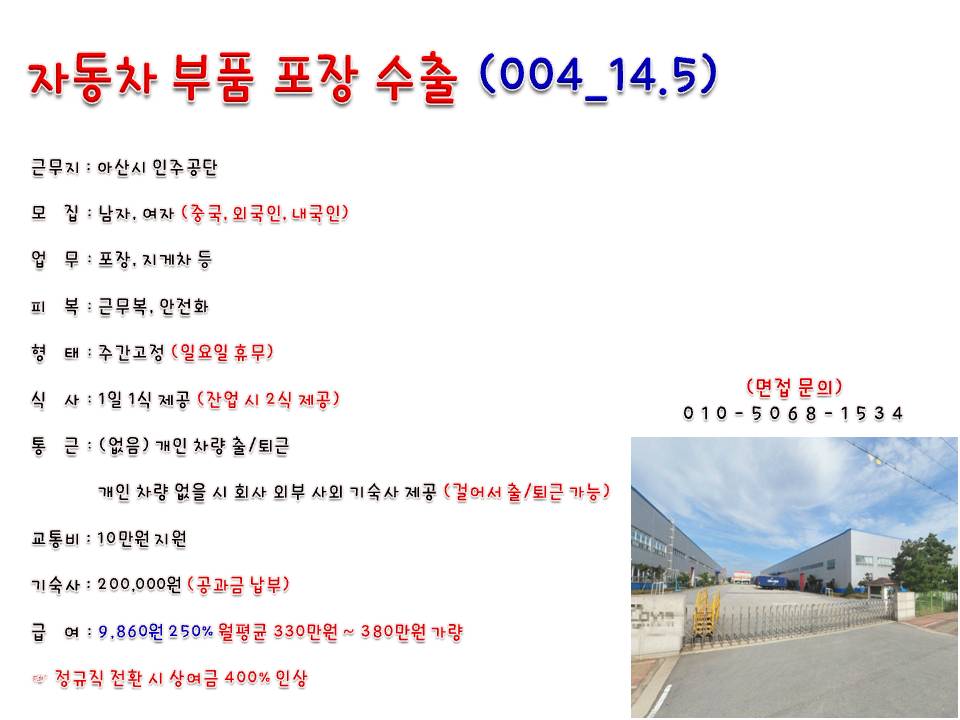 자동차 부품 포장 수출 (004_14.5)

근무지 : 아산시 인주공단

모 집 : 남자, 여자 (중국, 외국인, 내국인)

업 무 : 포장, 지게차 등

피 복 : 근무복, 안전화

형 태 : 주간고정 (일요일 휴무)

식 사 : 1일 1식 제공 (잔업 시 2식 제공)

통 근 : (없음) 개인 차량 출/퇴근

개인 차량 없을 시 회사 외부 사외 기숙사 제공 (걸어서 출/퇴근 가능)

교통비 : 10만원 지원

기숙사 : 200,000원 (공과금 납부)

급 여 : 9,860원 250% 월평균 330만원 ~ 380만원 가량

☞ 정규직 전환 시 상여금 400% 인상

(면접 문의)
010-5068-1534